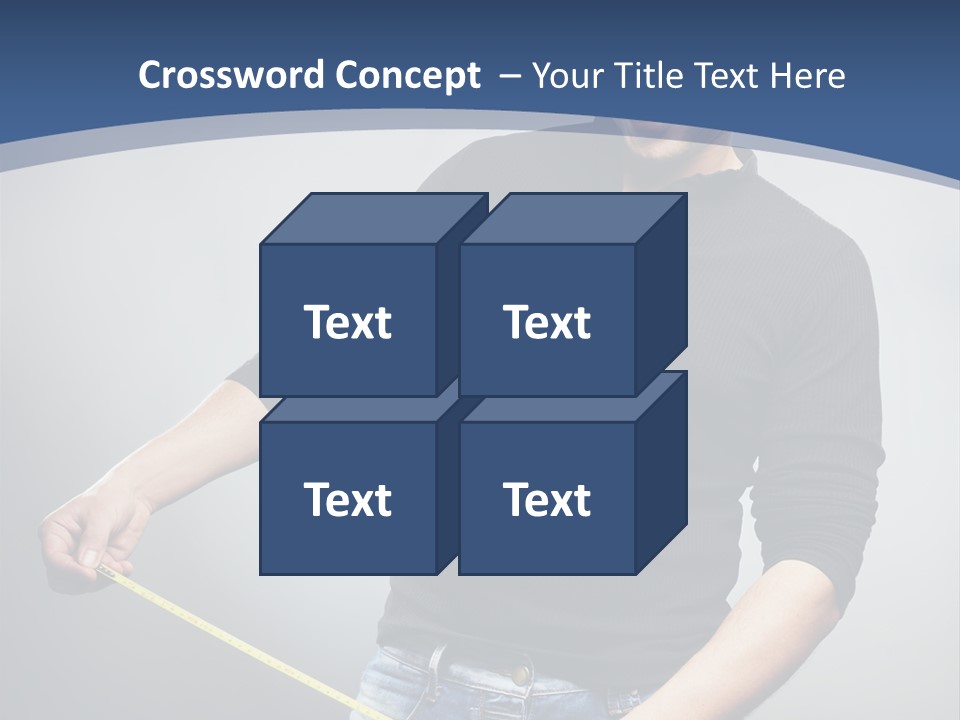 Crossword Concept – Your Title Text Here

Text

Text

Text

Text